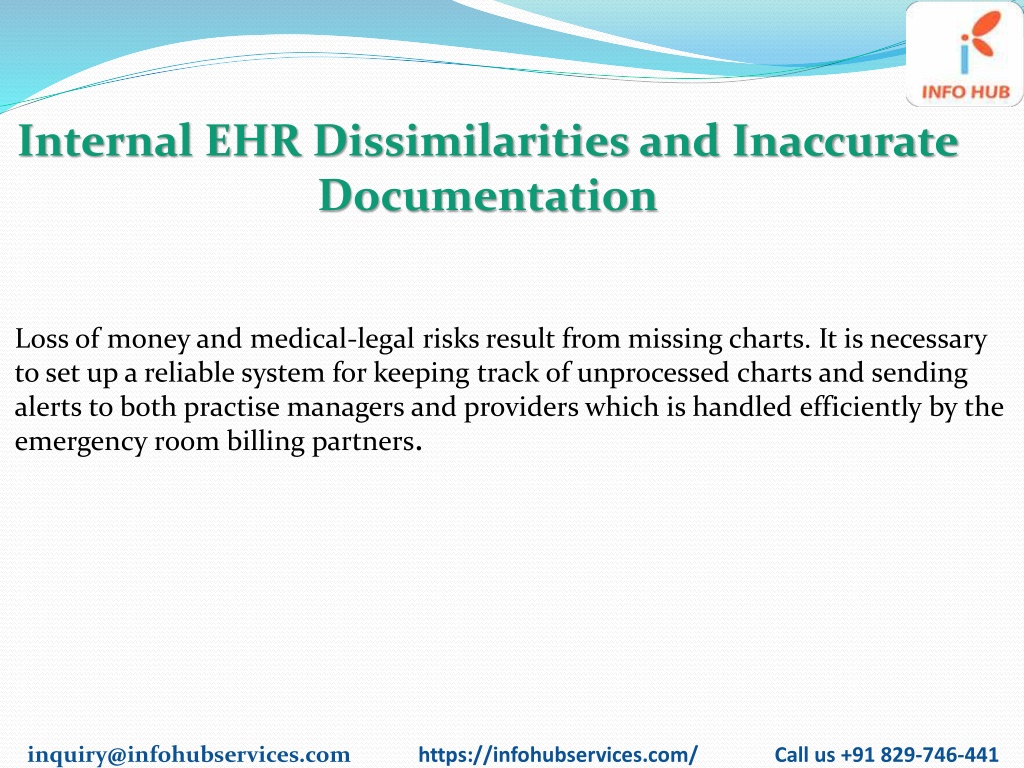 INFO HUB

Internal EHR Dissimilarities and Inaccurate Documentation

Loss of money and medical-legal risks result from missing charts. It is necessary to set up a reliable system for keeping track of unprocessed charts and sending alerts to both practise managers and providers which is handled efficiently by the emergency room billing partners.

inquiry@infohubservices.com https://infohubservices.com/ Call us +91 829-746-441